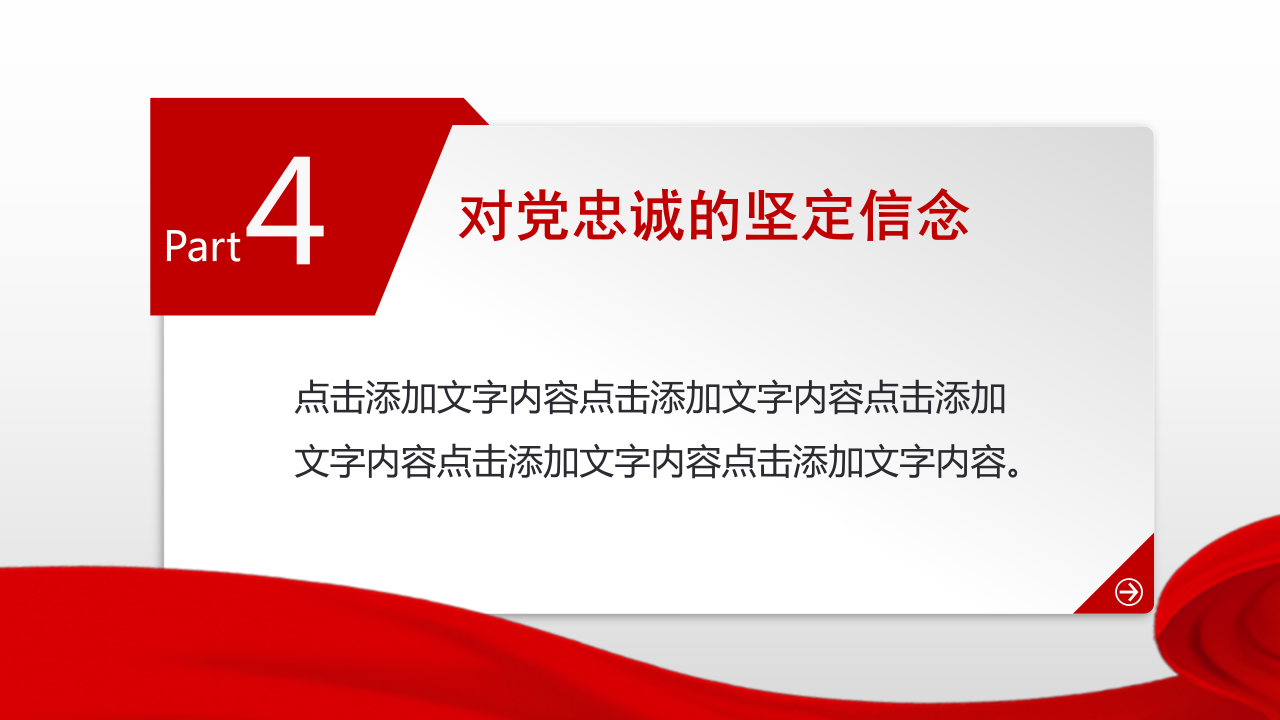 Part 4

对党忠诚的坚定信念

点击添加文字内容点击添加文字内容点击添加文字内容点击添加文字内容点击添加文字内容。